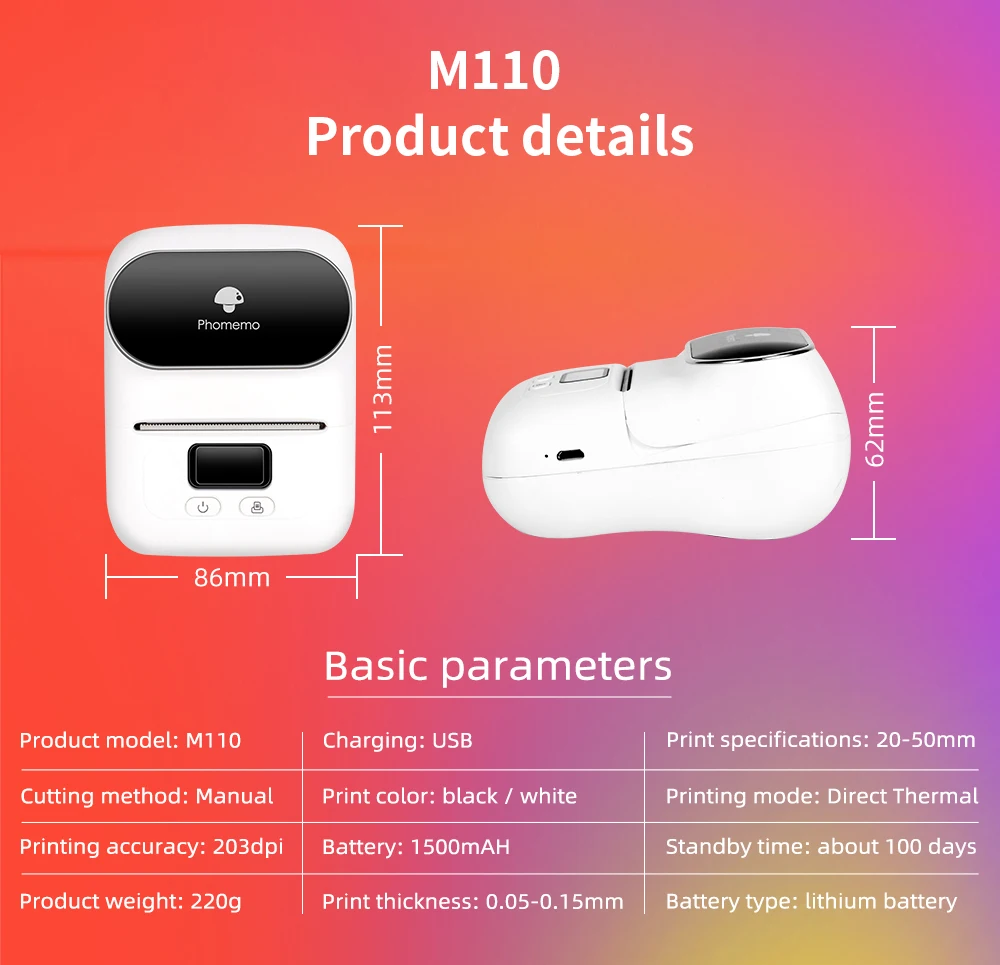 M110
Product details

Phomemo

113mm

86mm

62mm

Basic parameters

| Product model: M110 | Charging: USB | Print specifications: 20-50mm |
|---|---|---|
| Cutting method: Manual | Print color: black / white | Printing mode: Direct Thermal |
| Printing accuracy: 203dpi | Battery: 1500mAH | Standby time: about 100 days |
| Product weight: 220g | Print thickness: 0.05-0.15mm | Battery type: lithium battery |